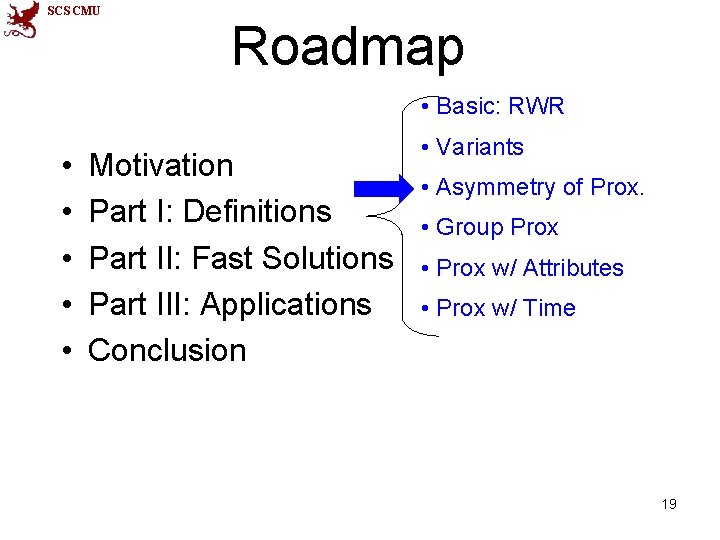 SCS CMU

Roadmap

• Motivation
• Part I: Definitions
• Part II: Fast Solutions
• Part III: Applications
• Conclusion

• Basic: RWR
• Variants
• Asymmetry of Prox.
• Group Prox
• Prox w/ Attributes
• Prox w/ Time

19